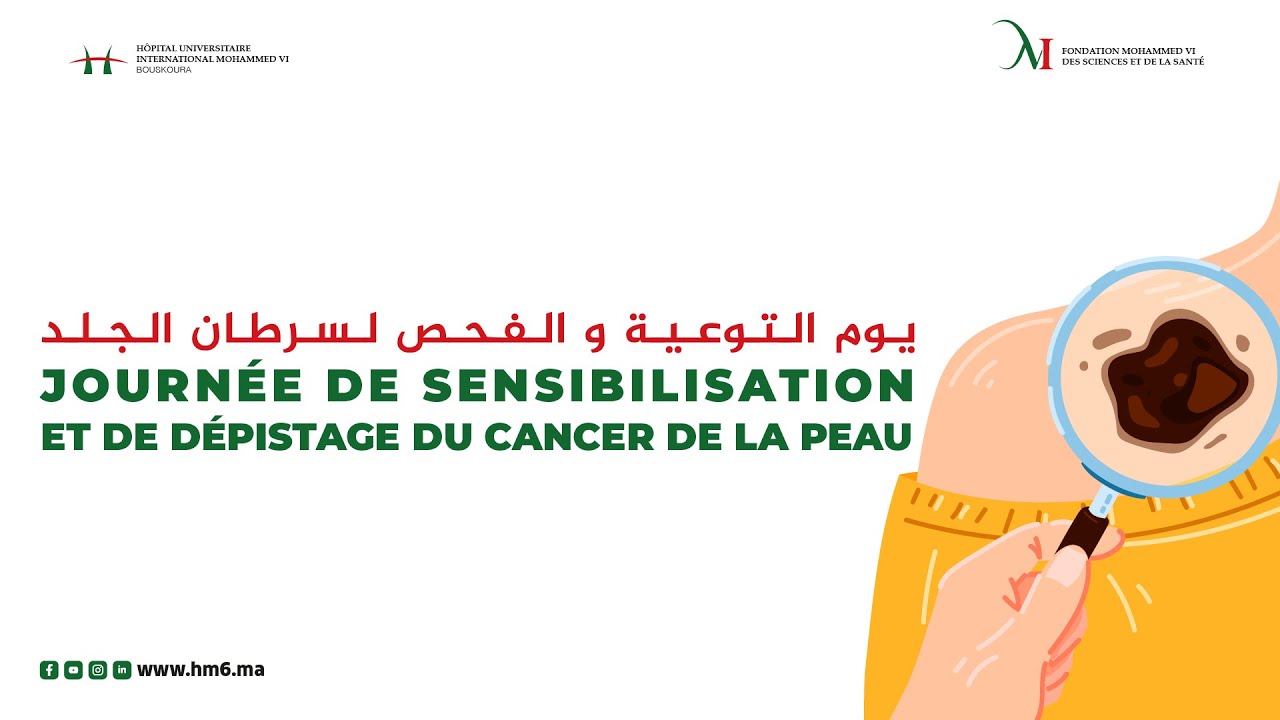 HÔPITAL UNIVERSITAIRE INTERNATIONAL MOHAMMED VI
BOUSKOURA

FONDATION MOHAMMED VI
DES SCIENCES ET DE LA SANTÉ

يوم التوعية و الفحص لسرطان الجلد
JOURNÉE DE SENSIBILISATION
ET DE DÉPISTAGE DU CANCER DE LA PEAU

www.hm6.ma